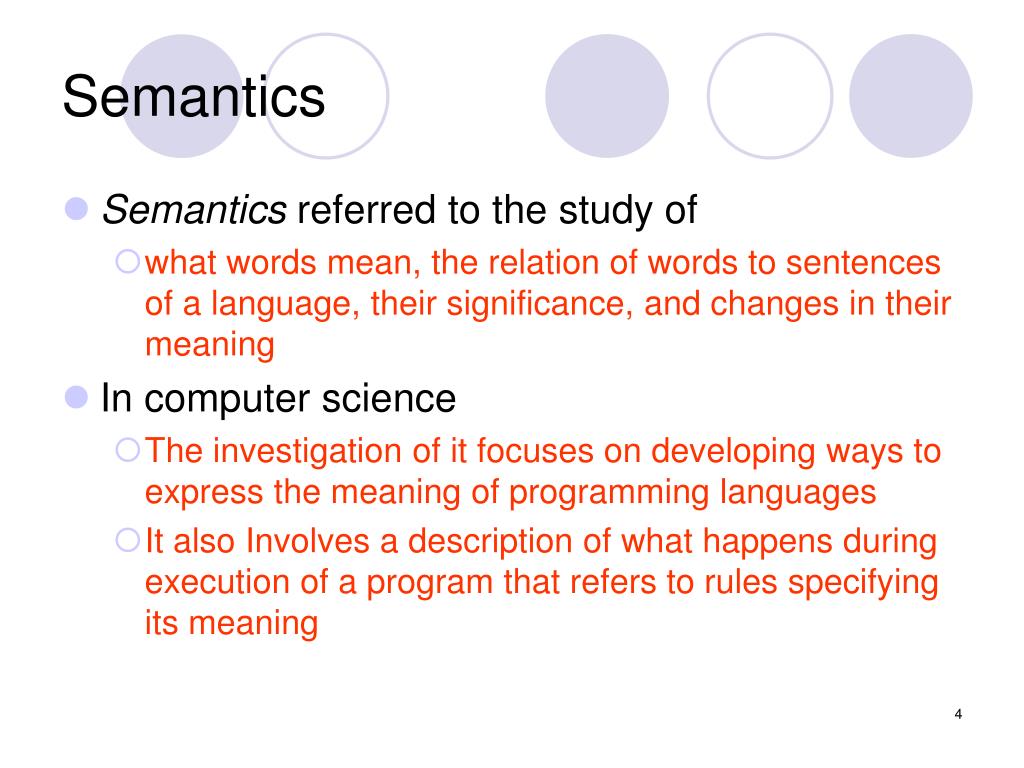 Semantics

Semantics referred to the study of

what words mean, the relation of words to sentences of a language, their significance, and changes in their meaning

In computer science

The investigation of it focuses on developing ways to express the meaning of programming languages

It also Involves a description of what happens during execution of a program that refers to rules specifying its meaning

4